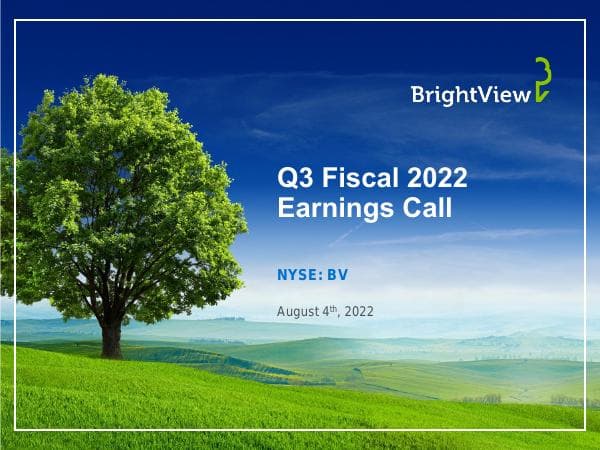 BrightView

Q3 Fiscal 2022
Earnings Call

NYSE: BV

August 4$^{th}$, 2022